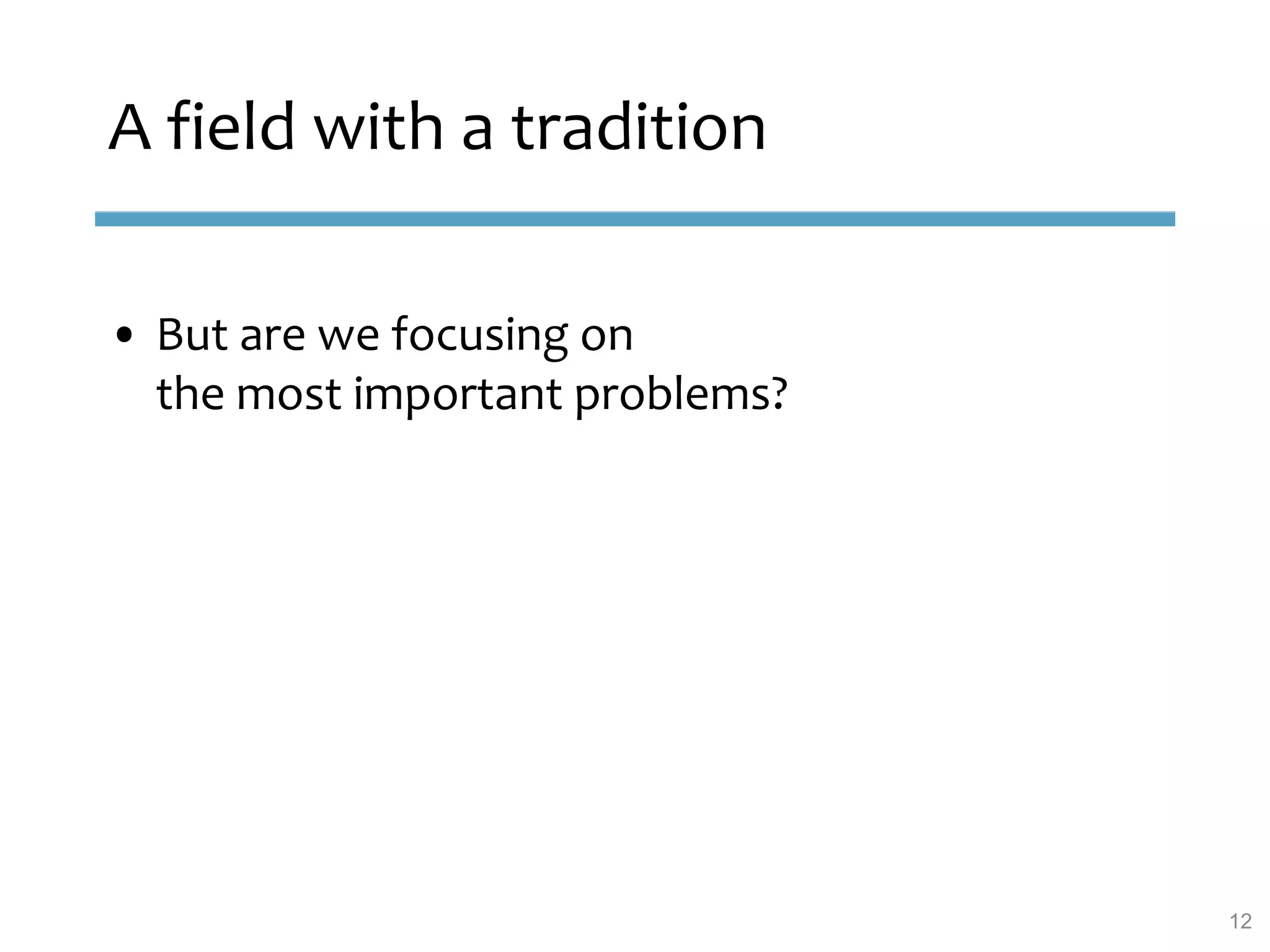 A field with a tradition

• But are we focusing on the most important problems?

12